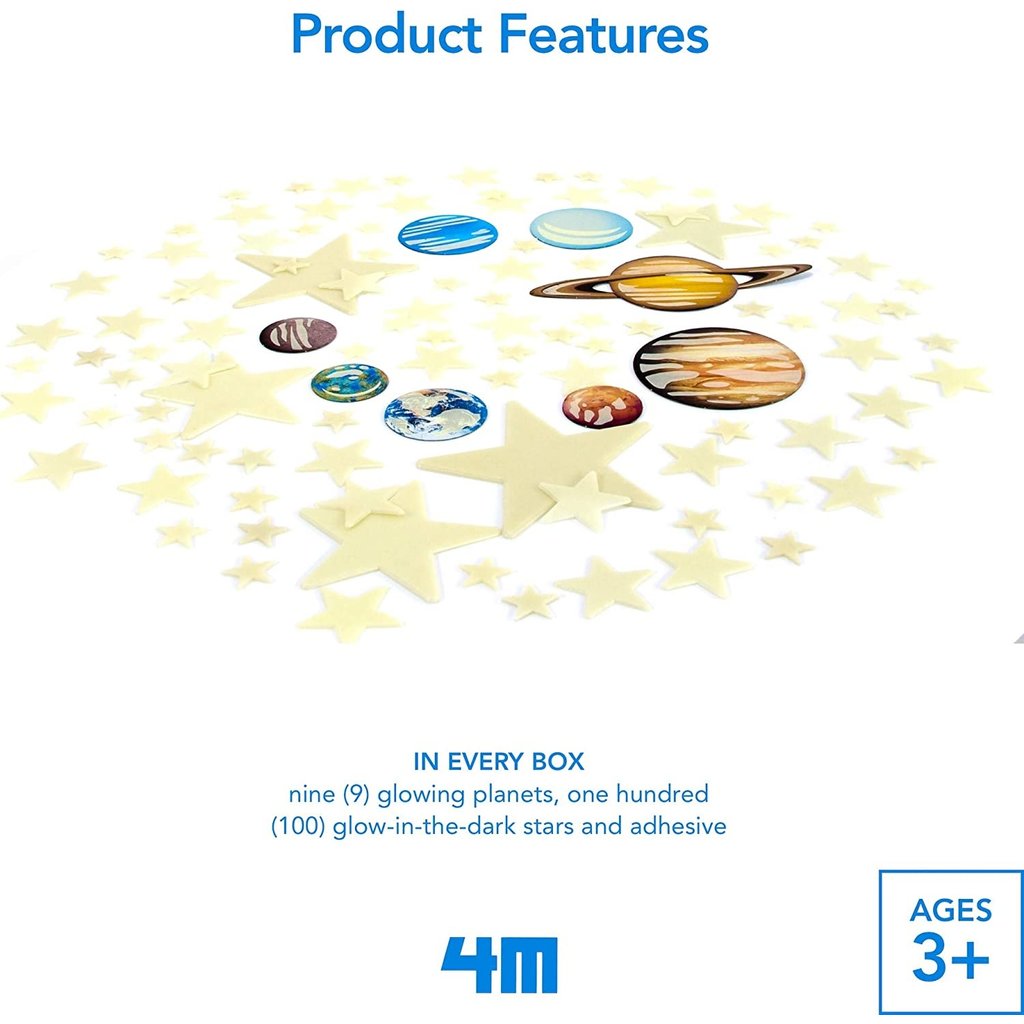 Product Features

IN EVERY BOX
nine (9) glowing planets, one hundred (100) glow-in-the-dark stars and adhesive

4M

AGES
3+